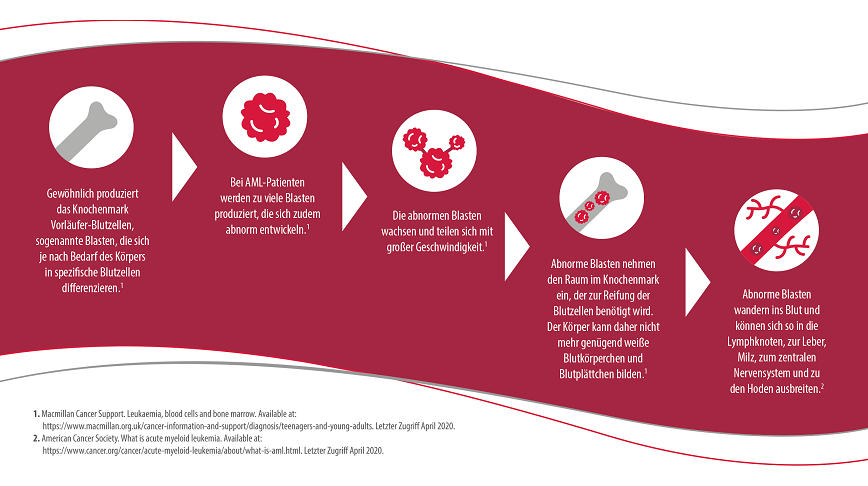 Gewöhnlich produziert das Knochenmark Vorläufer-Blutzellen, sogenannte Blasten, die sich je nach Bedarf des Körpers in spezifische Blutzellen differenzieren.$^1$

Bei AML-Patienten werden zu viele Blasten produziert, die sich zudem abnorm entwickeln.$^1$

Die abnormen Blasten wachsen und teilen sich mit großer Geschwindigkeit.$^1$

Abnorme Blasten nehmen den Raum im Knochenmark ein, der zur Reifung der Blutzellen benötigt wird. Der Körper kann daher nicht mehr genügend weiße Blutkörperchen und Blutplättchen bilden.$^1$

Abnorme Blasten wandern ins Blut und können sich so in die Lymphknoten, zur Leber, Milz, zum zentralen Nervensystem und zu den Hoden ausbreiten.$^2$

1. Macmillan Cancer Support. Leukaemia, blood cells and bone marrow. Available at: https://www.macmillan.org.uk/cancer-information-and-support/diagnosis/teenagers-and-young-adults. Letzter Zugriff April 2020.
2. American Cancer Society. What is acute myeloid leukemia. Available at: https://www.cancer.org/cancer/acute-myeloid-leukemia/about/what-is-aml.html. Letzter Zugriff April 2020.